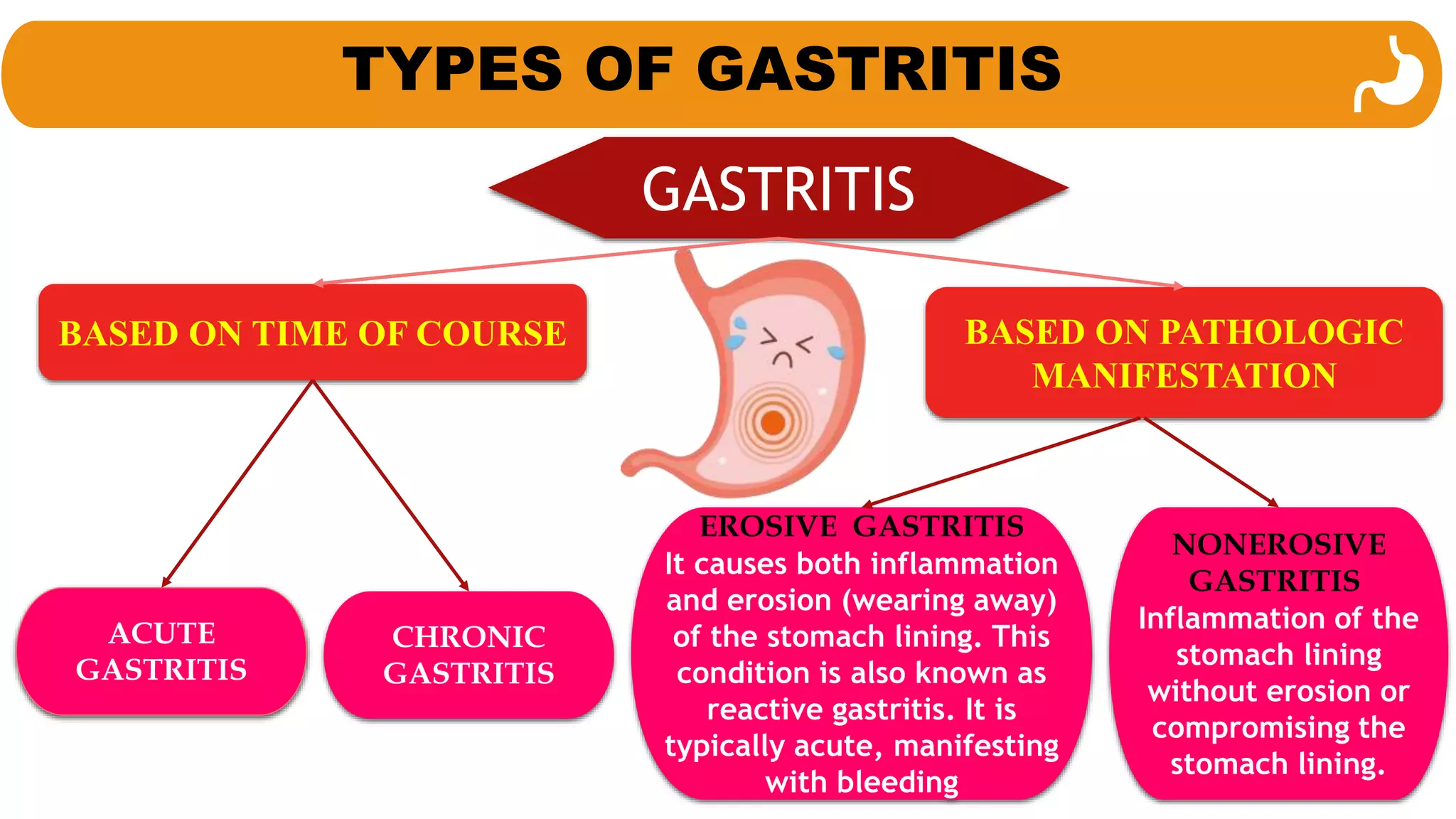 TYPES OF GASTRITIS

GASTRITIS

BASED ON TIME OF COURSE

BASED ON PATHOLOGIC MANIFESTATION

ACUTE GASTRITIS

CHRONIC GASTRITIS

EROSIVE GASTRITIS
It causes both inflammation and erosion (wearing away) of the stomach lining. This condition is also known as reactive gastritis. It is typically acute, manifesting with bleeding

NONEROSIVE GASTRITIS
Inflammation of the stomach lining without erosion or compromising the stomach lining.